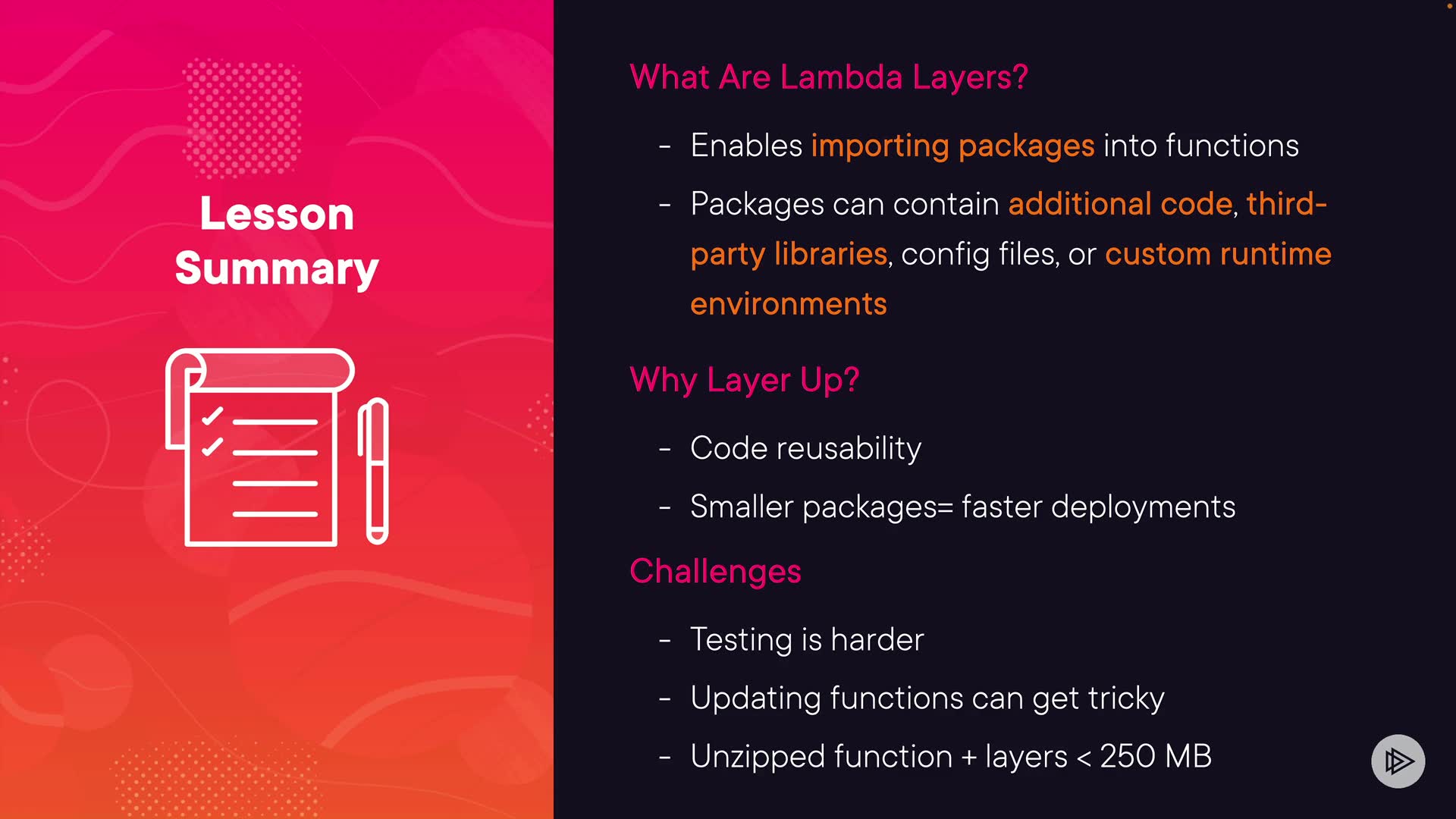 Lesson Summary

What Are Lambda Layers?

- Enables importing packages into functions

- Packages can contain additional code, third-party libraries, config files, or custom runtime environments

Why Layer Up?

- Code reusability

- Smaller packages= faster deployments

Challenges

- Testing is harder

- Updating functions can get tricky

- Unzipped function + layers < 250 MB